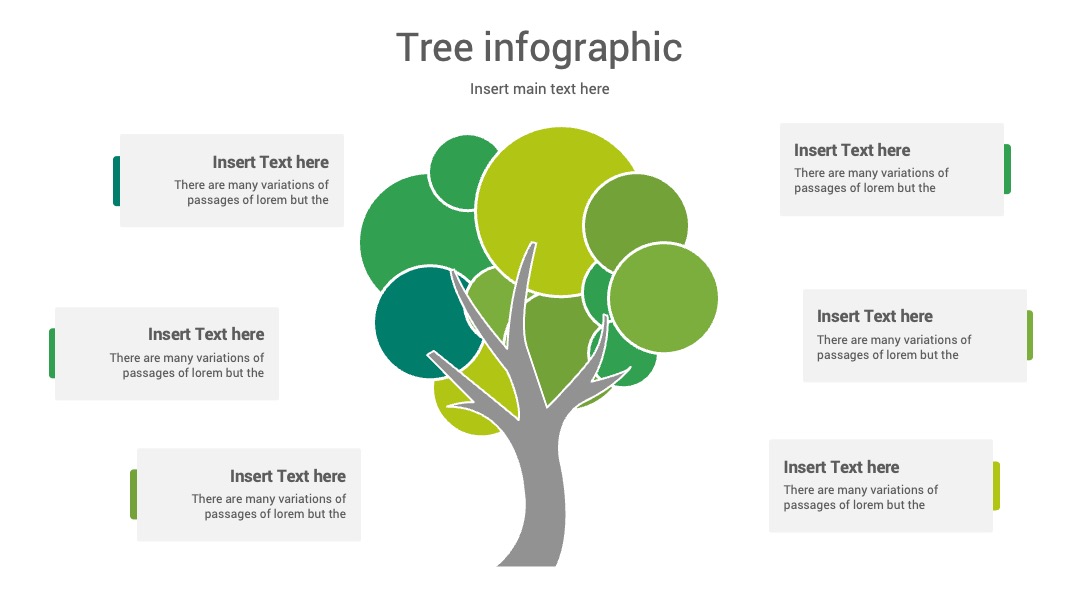 Tree infographic

Insert main text here

Insert Text here
There are many variations of passages of lorem but the

Insert Text here
There are many variations of passages of lorem but the

Insert Text here
There are many variations of passages of lorem but the

Insert Text here
There are many variations of passages of lorem but the

Insert Text here
There are many variations of passages of lorem but the

Insert Text here
There are many variations of passages of lorem but the